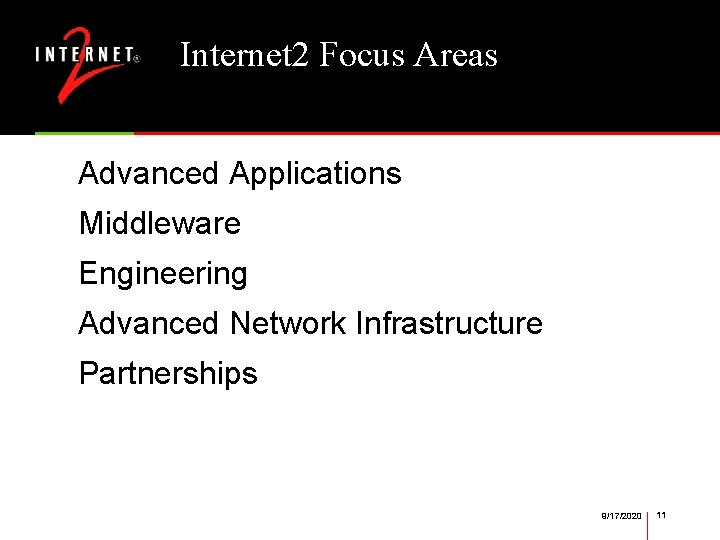 INTERNET® 2

Internet2 Focus Areas

Advanced Applications

Middleware

Engineering

Advanced Network Infrastructure

Partnerships

9/17/2020 11